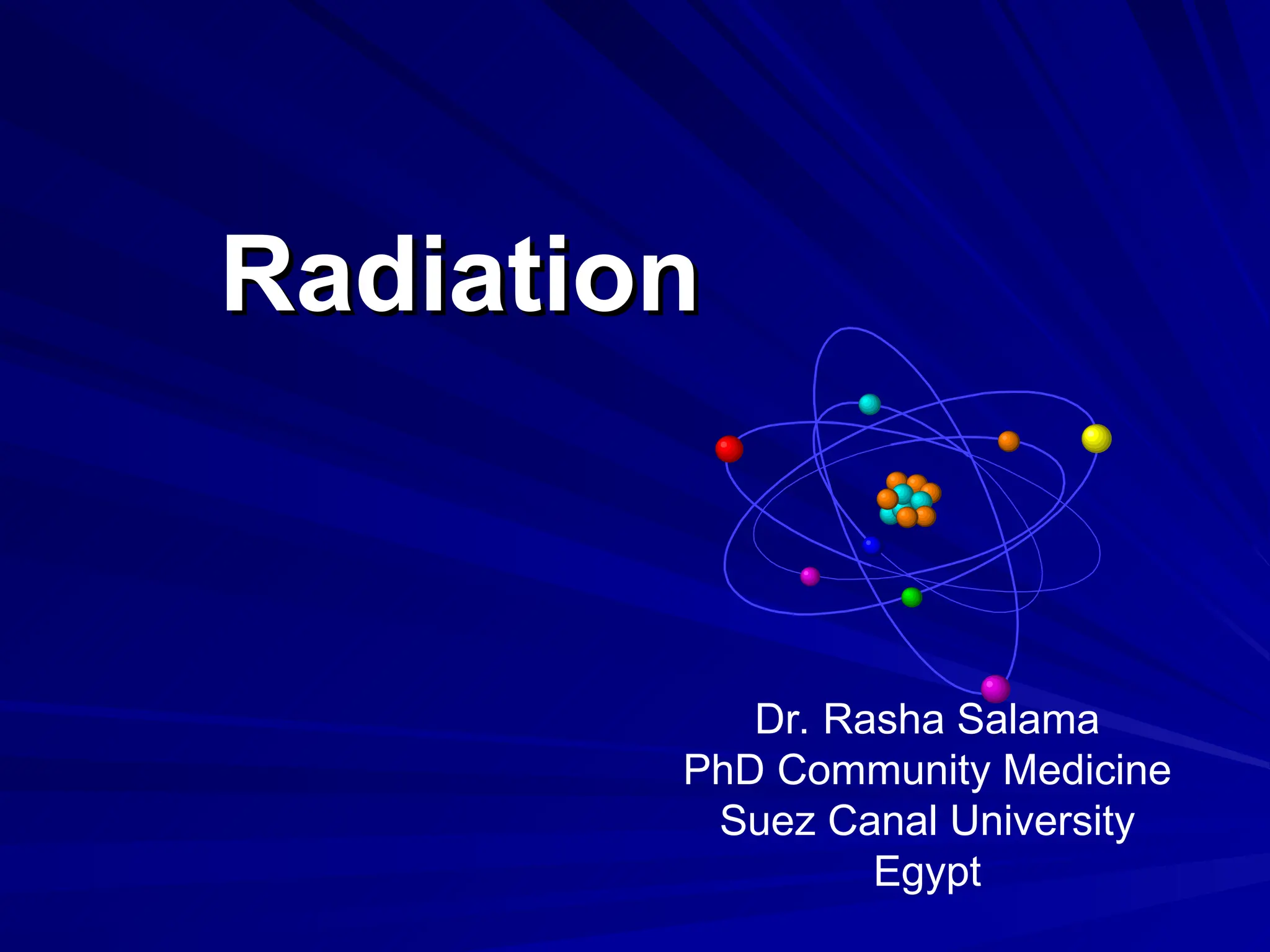 Radiation

Dr. Rasha Salama
PhD Community Medicine
Suez Canal University
Egypt